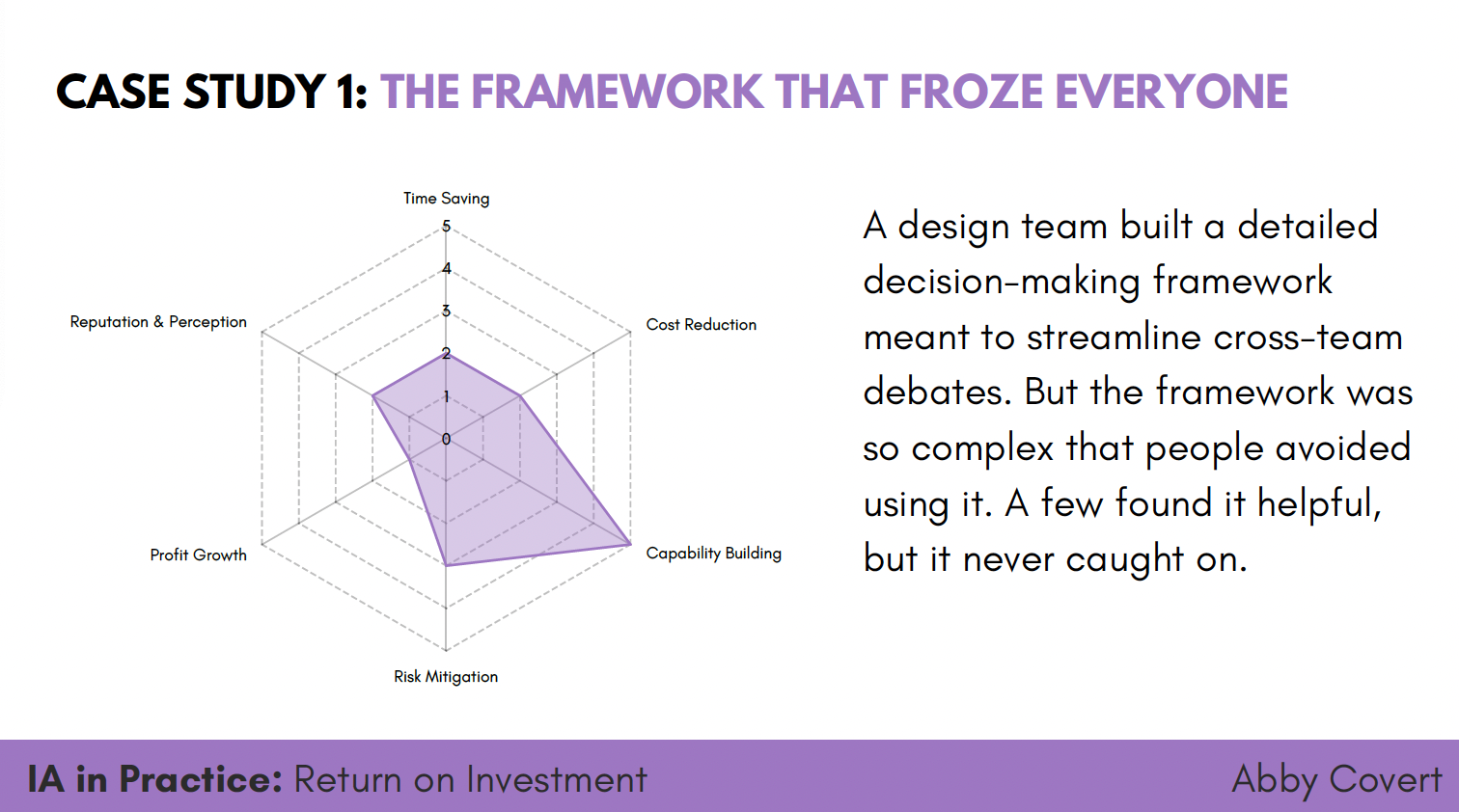 CASE STUDY 1: THE FRAMEWORK THAT FROZE EVERYONE

Time Saving
5
4
3
2
1
0
Cost Reduction
Capability Building
Risk Mitigation
Profit Growth
Reputation & Perception

A design team built a detailed decision-making framework meant to streamline cross-team debates. But the framework was so complex that people avoided using it. A few found it helpful, but it never caught on.

IA in Practice: Return on Investment

Abby Covert